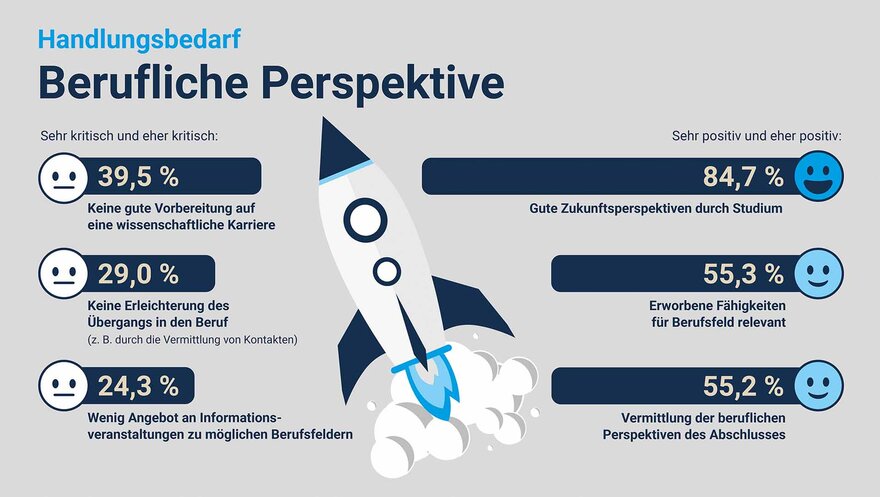 Handlungsbedarf

Berufliche Perspektive

Sehr kritisch und eher kritisch:

39,5 %

Keine gute Vorbereitung auf eine wissenschaftliche Karriere

29,0 %

Keine Erleichterung des Übergangs in den Beruf (z. B. durch die Vermittlung von Kontakten)

24,3 %

Wenig Angebot an Informationsveranstaltungen zu möglichen Berufsfeldern

Sehr positiv und eher positiv:

84,7 %

Gute Zukunftsperspektiven durch Studium

55,3 %

Erworbene Fähigkeiten für Berufsfeld relevant

55,2 %

Vermittlung der beruflichen Perspektiven des Abschlusses